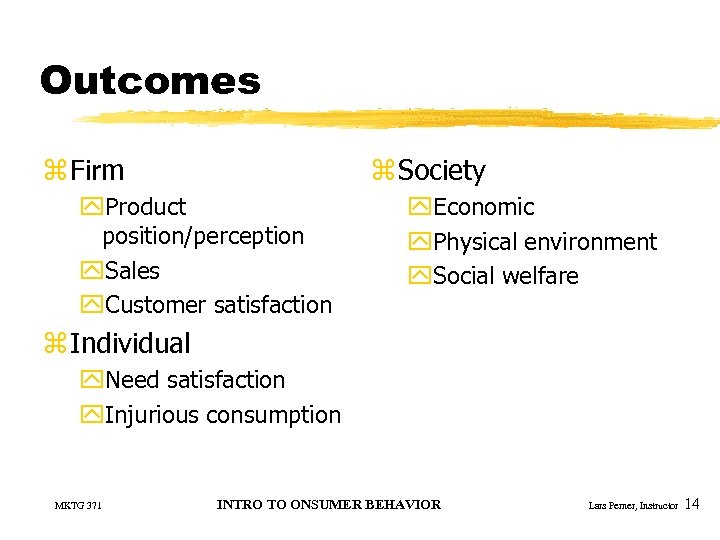 Outcomes

Firm
Product position/perception
Sales
Customer satisfaction

Individual
Need satisfaction
Injurious consumption

Society
Economic
Physical environment
Social welfare

MKTG 371 INTRO TO ONSUMER BEHAVIOR Lars Perner, Instructor 14